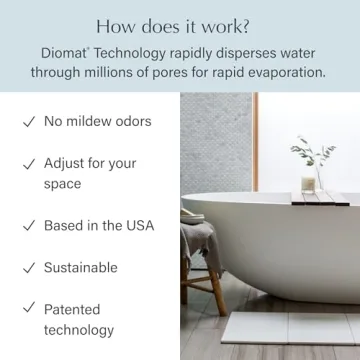 How does it work?

Diomat® Technology rapidly disperses water through millions of pores for rapid evaporation.

✓ No mildew odors

✓ Adjust for your space

✓ Based in the USA

✓ Sustainable

✓ Patented technology